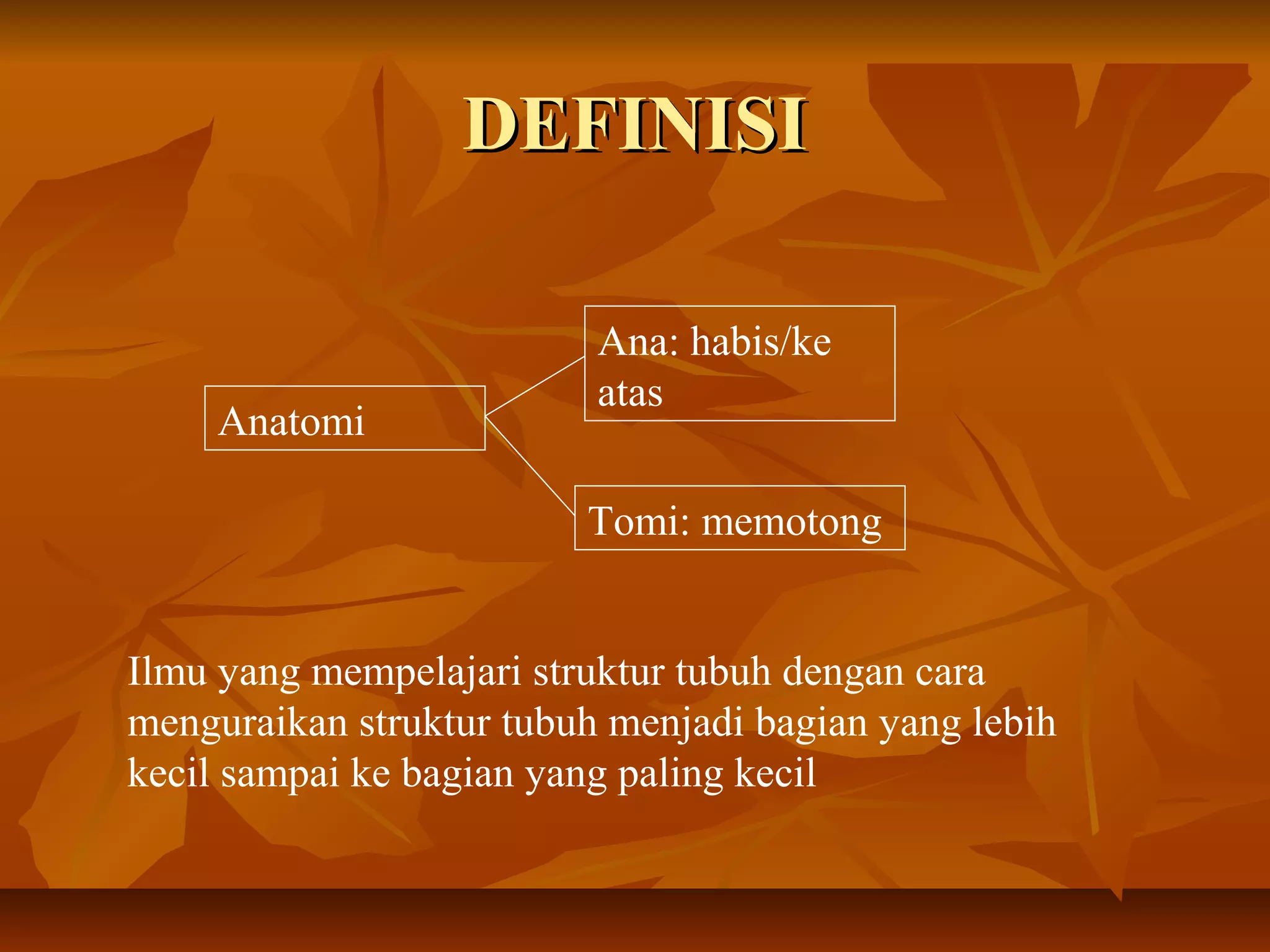 DEFINISI

Anatomi

Ana: habis/ke atas

Tomi: memotong

Ilmu yang mempelajari struktur tubuh dengan cara menguraikan struktur tubuh menjadi bagian yang lebih kecil sampai ke bagian yang paling kecil